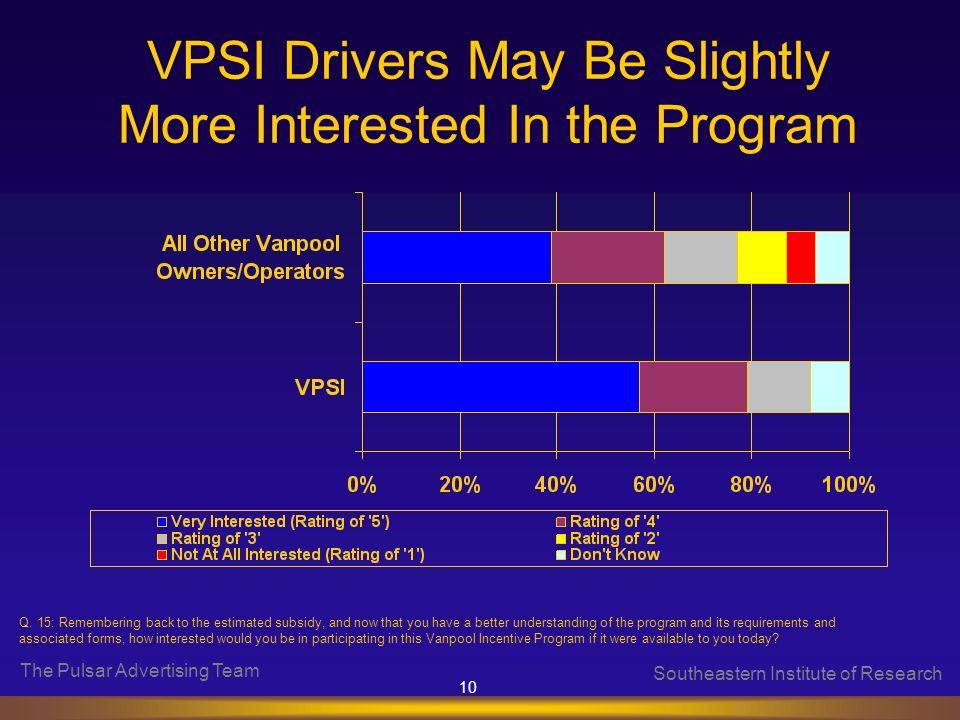 VPSI Drivers May Be Slightly More Interested In the Program

All Other Vanpool Owners/Operators

VPSI

0% 20% 40% 60% 80% 100%

Very Interested (Rating of '5')
Rating of '4'
Rating of '3'
Rating of '2'
Not At All Interested (Rating of '1')
Don't Know

Q. 15: Remembering back to the estimated subsidy, and now that you have a better understanding of the program and its requirements and associated forms, how interested would you be in participating in this Vanpool Incentive Program if it were available to you today?

The Pulsar Advertising Team

10

Southeastern Institute of Research